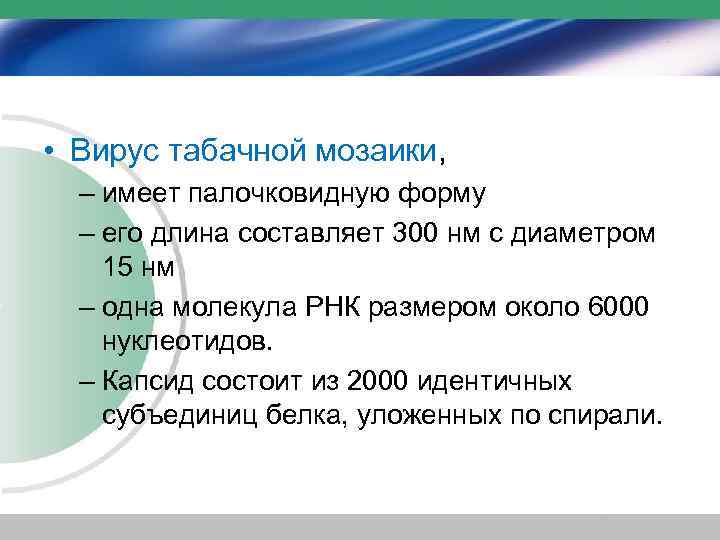 • Вирус табачной мозаики,

– имеет палочковидную форму

– его длина составляет 300 нм с диаметром 15 нм

– одна молекула РНК размером около 6000 нуклеотидов.

– Капсид состоит из 2000 идентичных субъединиц белка, уложенных по спирали.